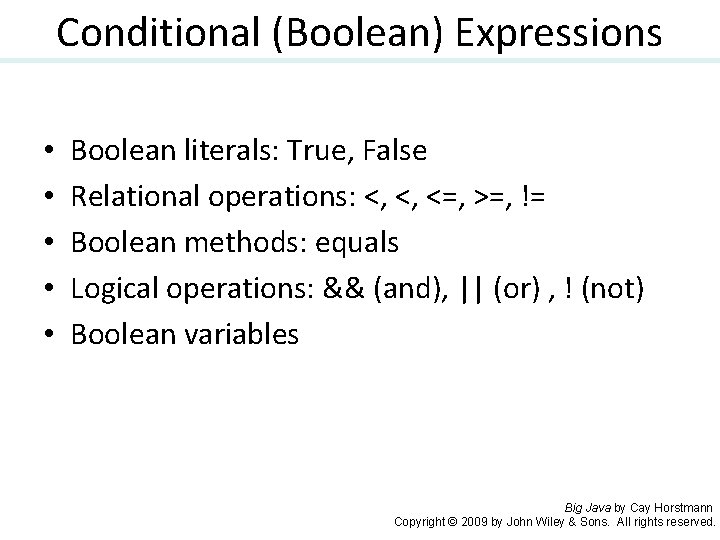 Conditional (Boolean) Expressions

• Boolean literals: True, False
• Relational operations: <, <, <=, >=, !=
• Boolean methods: equals
• Logical operations: && (and), || (or) , ! (not)
• Boolean variables

Big Java by Cay Horstmann
Copyright © 2009 by John Wiley & Sons. All rights reserved.